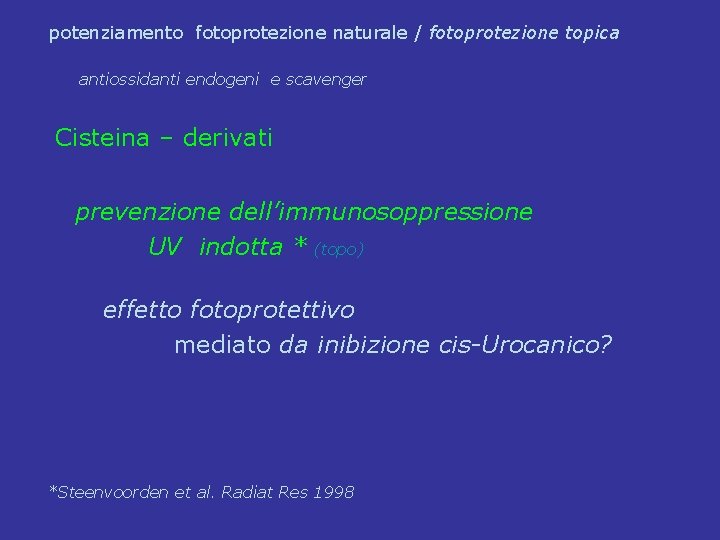 potenziamento fotoprotezione naturale / fotoprotezione topica

antiossidanti endogeni e scavenger

Cisteina – derivati

prevenzione dell'immunosoppressione UV indotta * (topo)

effetto fotoprotettivo mediato da inibizione cis-Urocanico?

*Steenvoorden et al. Radiat Res 1998